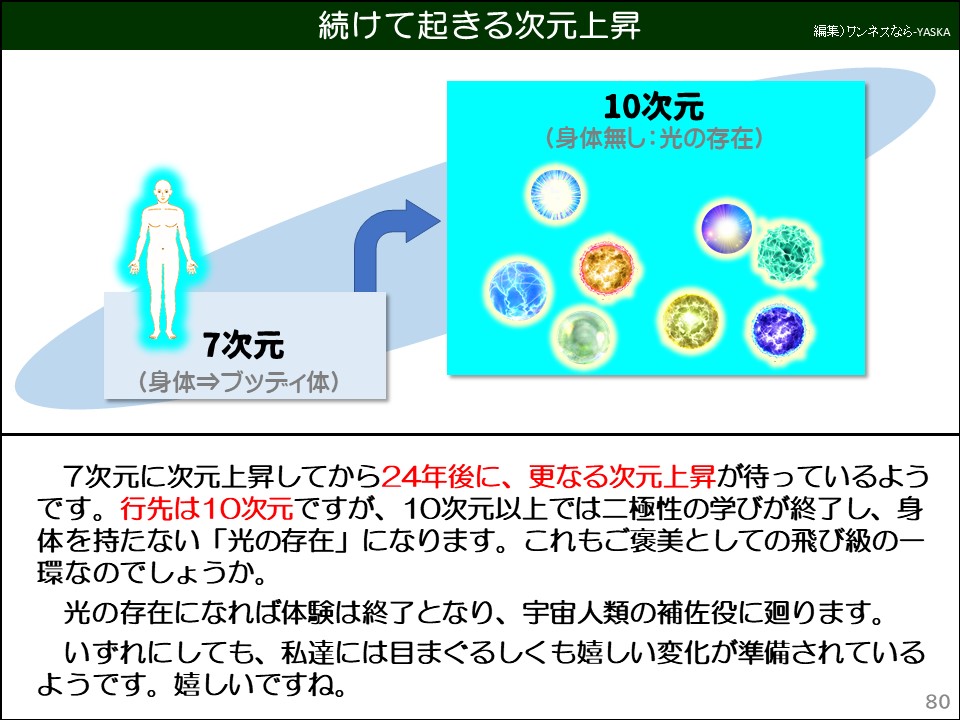 続けて起きる次元上昇

編集)ワンネスなら-YASKA

10次元
（身体無し：光の存在）

7次元
（身体⇒ブッディ体）

7次元に次元上昇してから24年後に、更なる次元上昇が待っているようです。行先は10次元ですが、10次元以上では二極性の学びが終了し、身体を持たない「光の存在」になります。これもご褒美としての飛び級の一環なのでしょうか。

光の存在になれば体験は終了となり、宇宙人類の補佐役に廻ります。

いずれにしても、私達には目まぐるしくも嬉しい変化が準備されているようです。嬉しいですね。

80